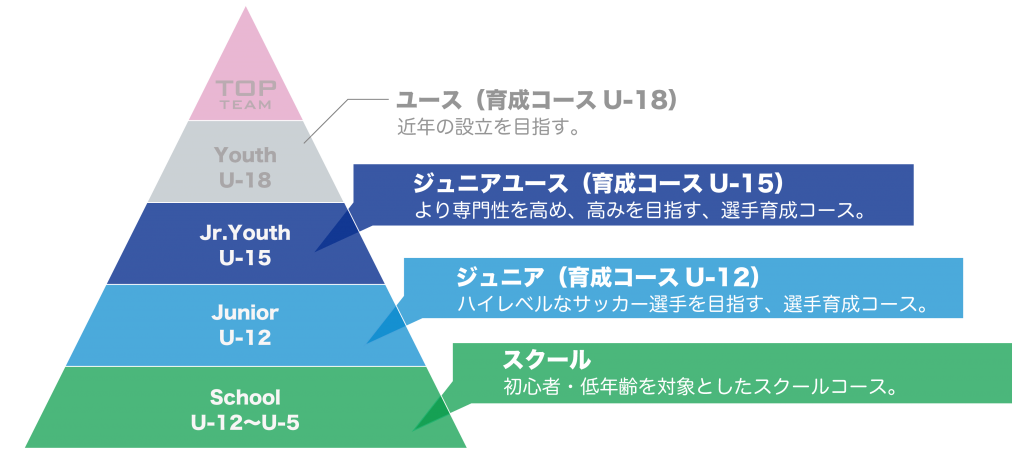 TOP TEAM

Youth U-18

Jr.Youth U-15

Junior U-12

School U-12〜U-5

ユース（育成コース U-18）
近年の設立を目指す。

ジュニアユース（育成コース U-15）
より専門性を高め、高みを目指す、選手育成コース。

ジュニア（育成コース U-12）
ハイレベルなサッカー選手を目指す、選手育成コース。

スクール
初心者・低年齢を対象としたスクールコース。